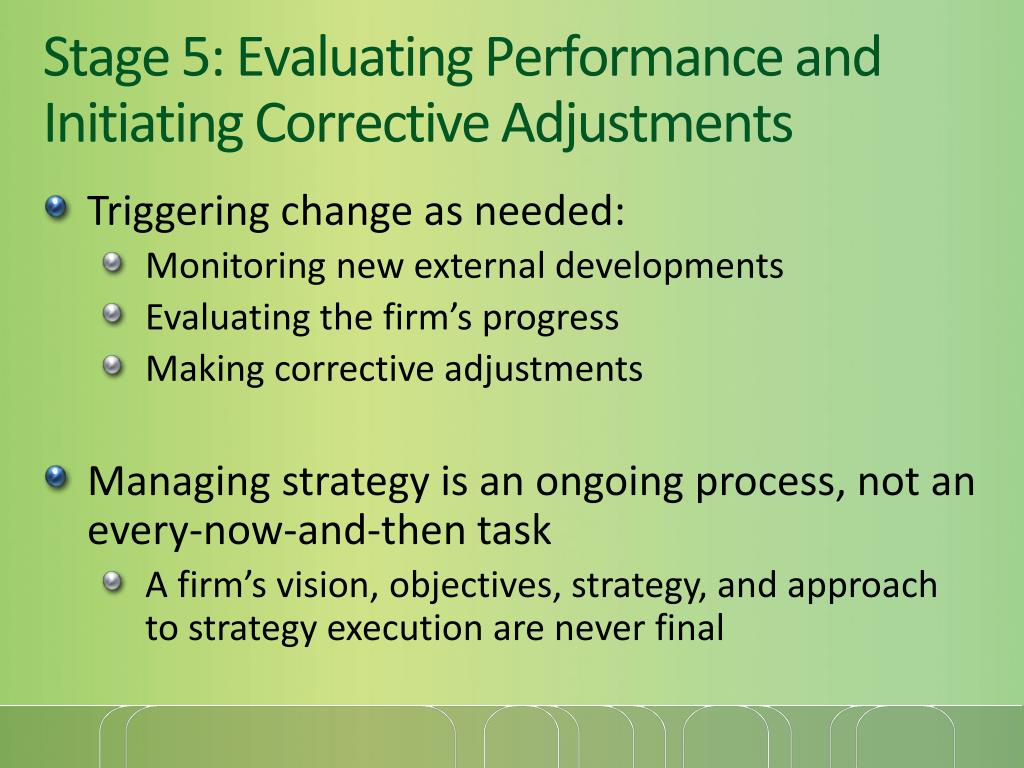 Stage 5: Evaluating Performance and Initiating Corrective Adjustments

Triggering change as needed:

Monitoring new external developments

Evaluating the firm’s progress

Making corrective adjustments

Managing strategy is an ongoing process, not an every-now-and-then task

A firm’s vision, objectives, strategy, and approach to strategy execution are never final